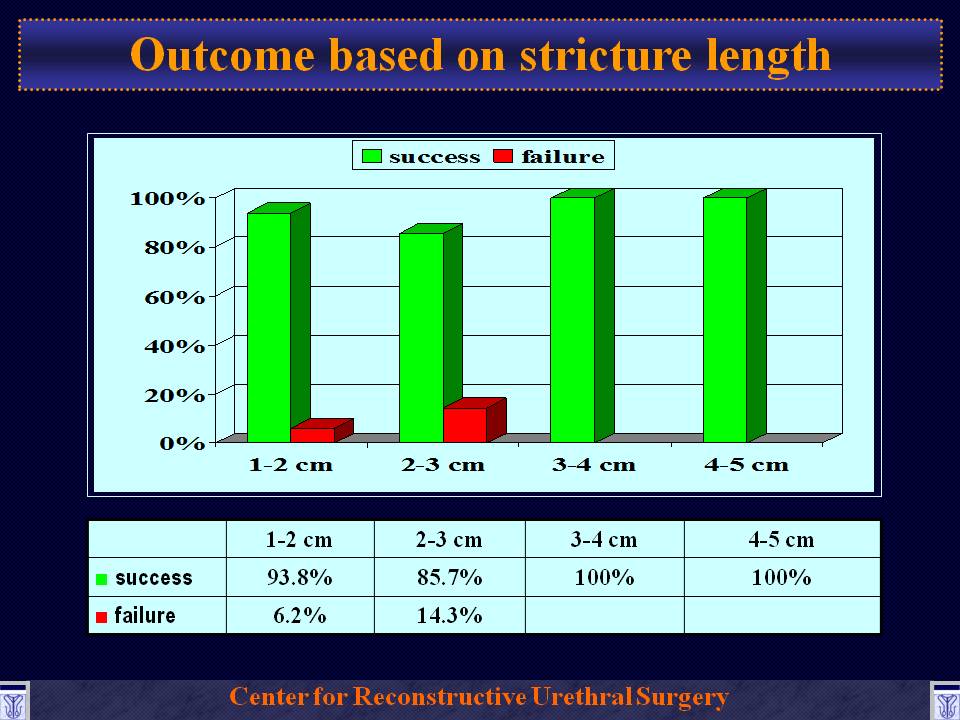 Outcome based on stricture length

success failure

100%
80%
60%
40%
20%
0%

1-2 cm 2-3 cm 3-4 cm 4-5 cm

| | 1-2 cm | 2-3 cm | 3-4 cm | 4-5 cm |
|---|---|---|---|---|
| success | 93.8% | 85.7% | 100% | 100% |
| failure | 6.2% | 14.3% | | |

Center for Reconstructive Urethral Surgery